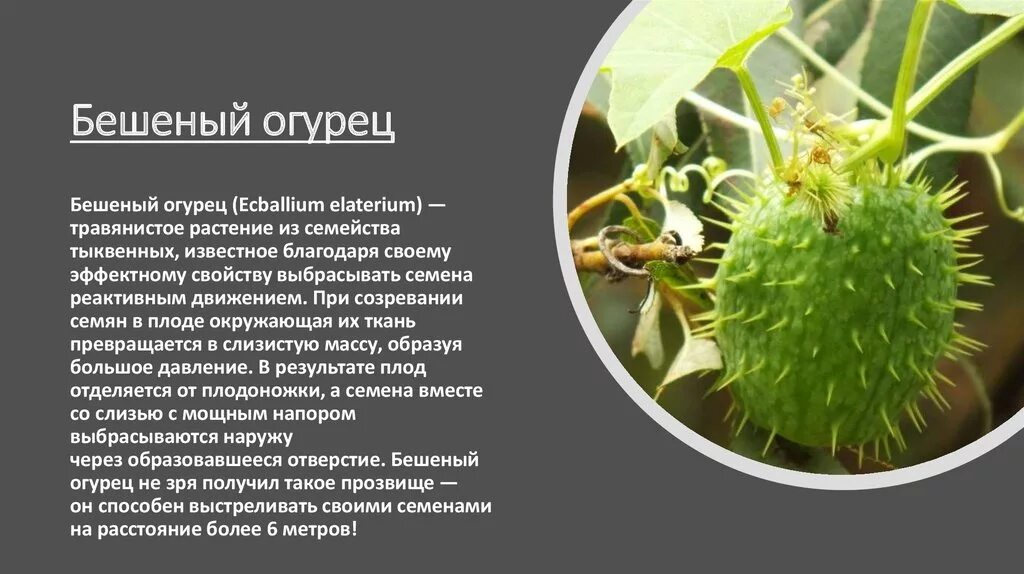 Бешеный огурец

Бешеный огурец (Ecballium elaterium) — травянистое растение из семейства тыквенных, известное благодаря своему эффектному свойству выбрасывать семена реактивным движением. При созревании семян в плоде окружающая их ткань превращается в слизистую массу, образуя большое давление. В результате плод отделяется от плодоножки, а семена вместе со слизью с мощным напором выбрасываются наружу через образовавшееся отверстие. Бешеный огурец не зря получил такое прозвище — он способен выстреливать своими семенами на расстояние более 6 метров!